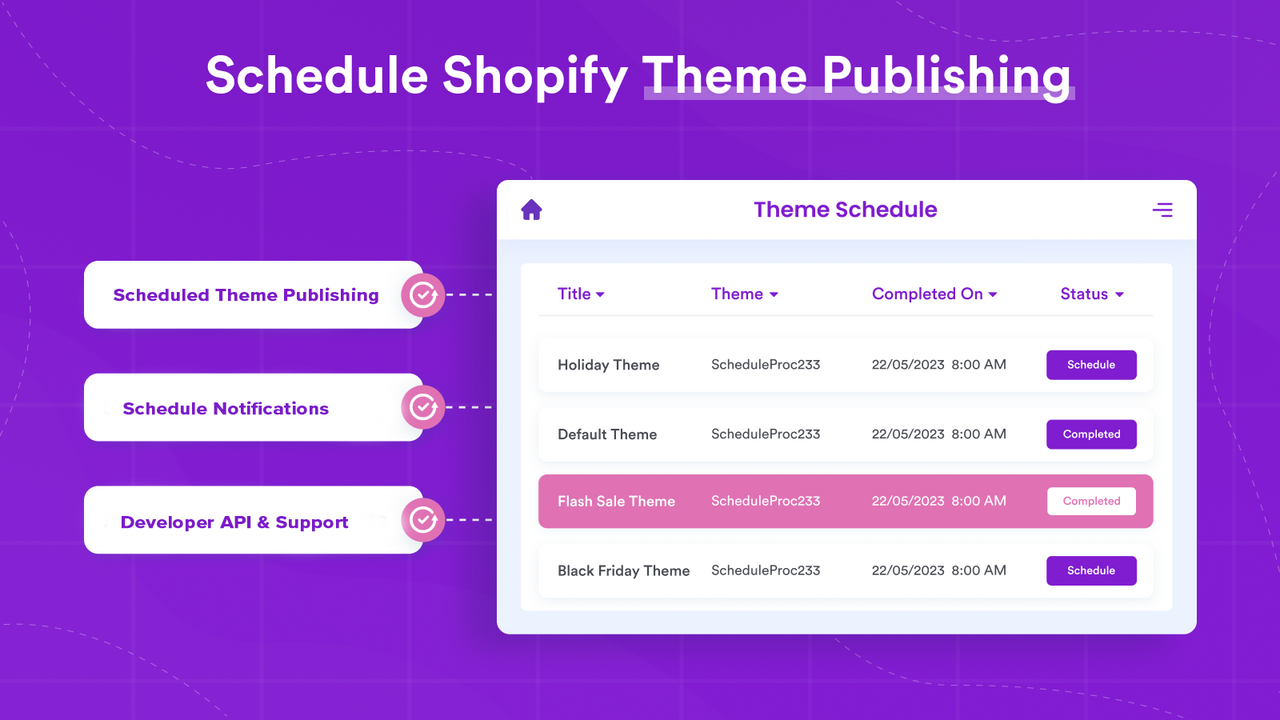 Schedule Shopify Theme Publishing

Scheduled Theme Publishing

Schedule Notifications

Developer API & Support

Theme Schedule

| Title | Theme | Completed On | Status |
|---|---|---|---|
| Holiday Theme | ScheduleProc233 | 22/05/2023 8:00 AM | Schedule |
| Default Theme | ScheduleProc233 | 22/05/2023 8:00 AM | Completed |
| Flash Sale Theme | ScheduleProc233 | 22/05/2023 8:00 AM | Completed |
| Black Friday Theme | ScheduleProc233 | 22/05/2023 8:00 AM | Schedule |